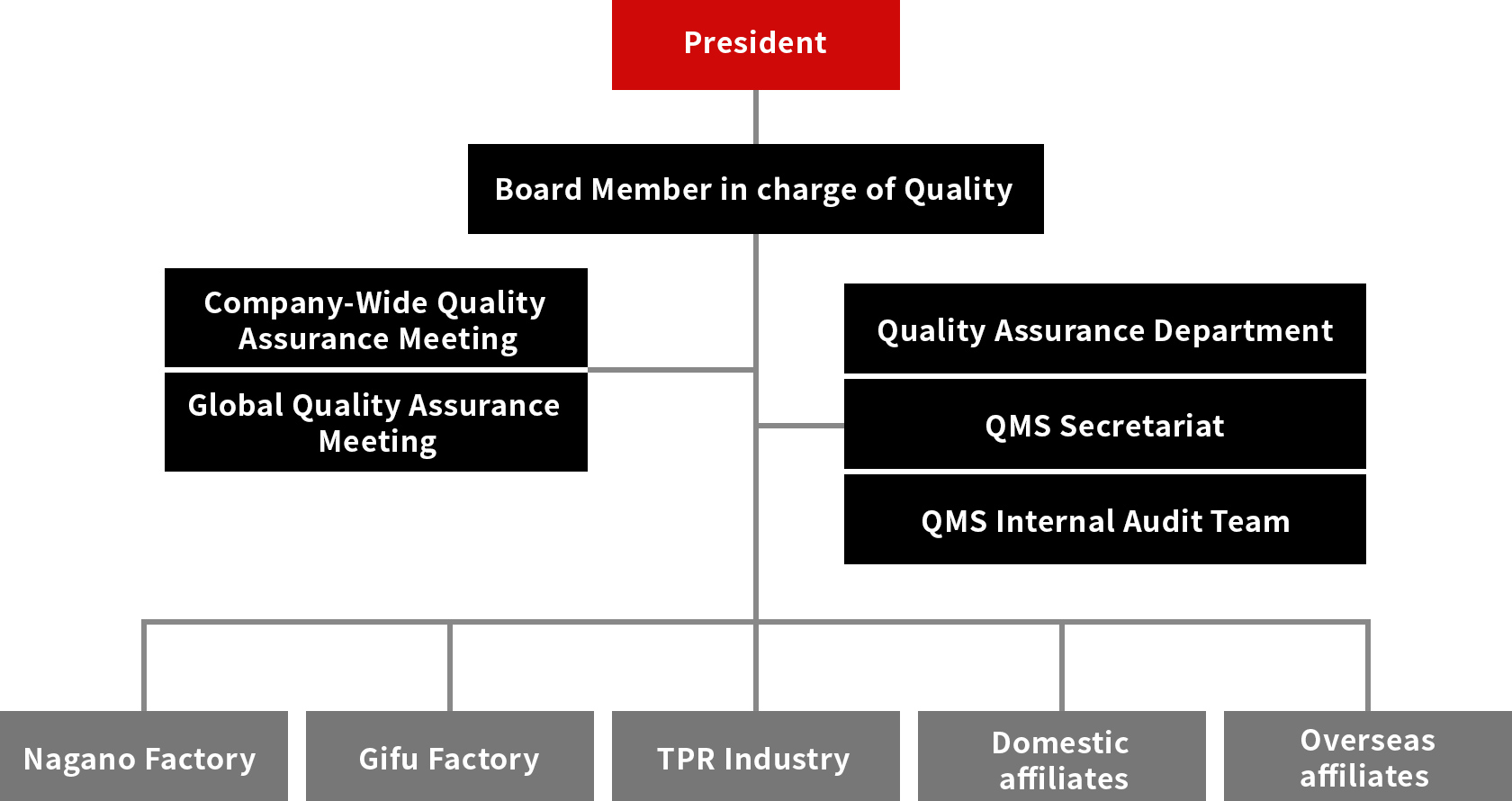 President

Board Member in charge of Quality

Company-Wide Quality Assurance Meeting

Global Quality Assurance Meeting

Quality Assurance Department

QMS Secretariat

QMS Internal Audit Team

Nagano Factory

Gifu Factory

TPR Industry

Domestic affiliates

Overseas affiliates